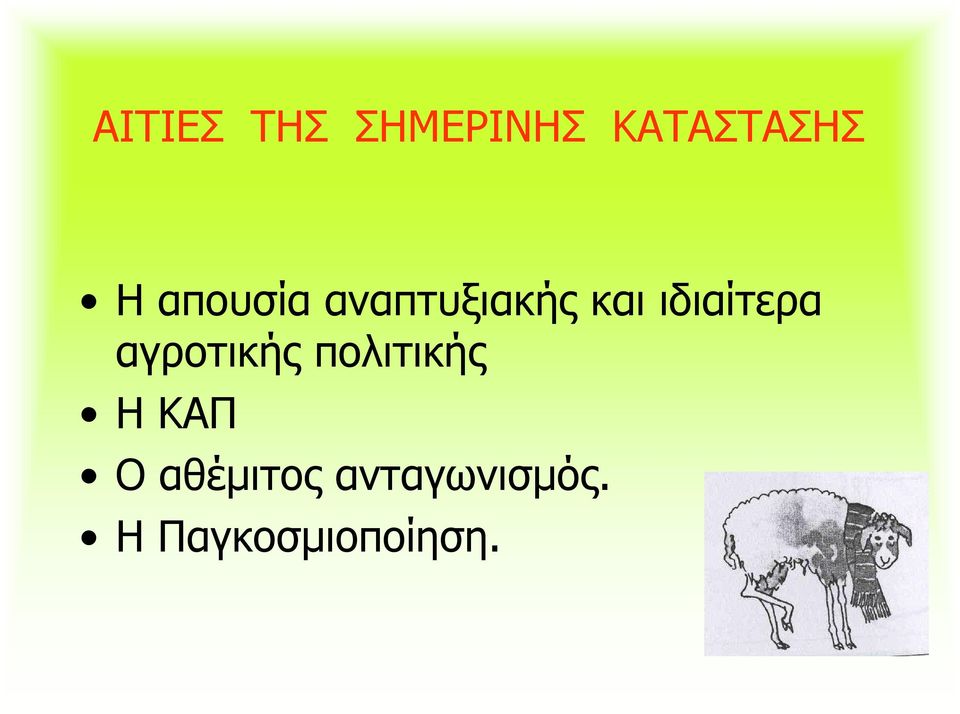 ΑΙΤΙΕΣ ΤΗΣ ΣΗΜΕΡΙΝΗΣ ΚΑΤΑΣΤΑΣΗΣ

• Η απουσία αναπτυξιακής και ιδιαίτερα αγροτικής πολιτικής
• Η ΚΑΠ
• Ο αθέμιτος ανταγωνισμός.
• Η Παγκοσμιοποίηση.